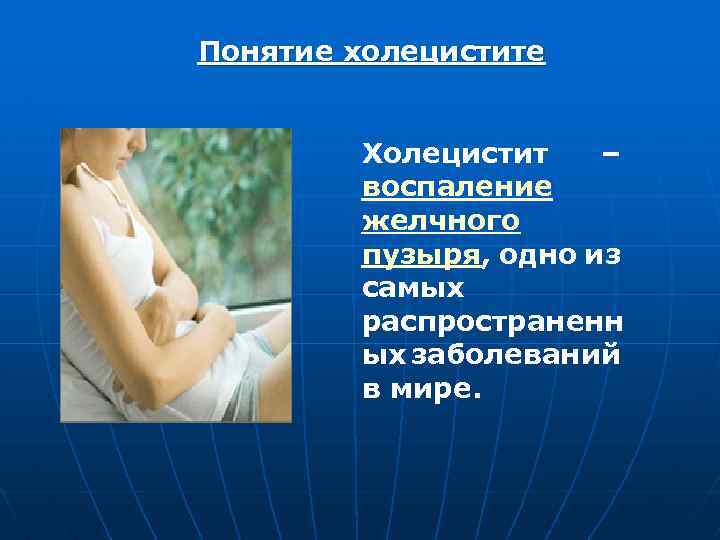 Понятие холецистите

Холецистит – воспаление желчного пузыря, одно из самых распространенных заболеваний в мире.